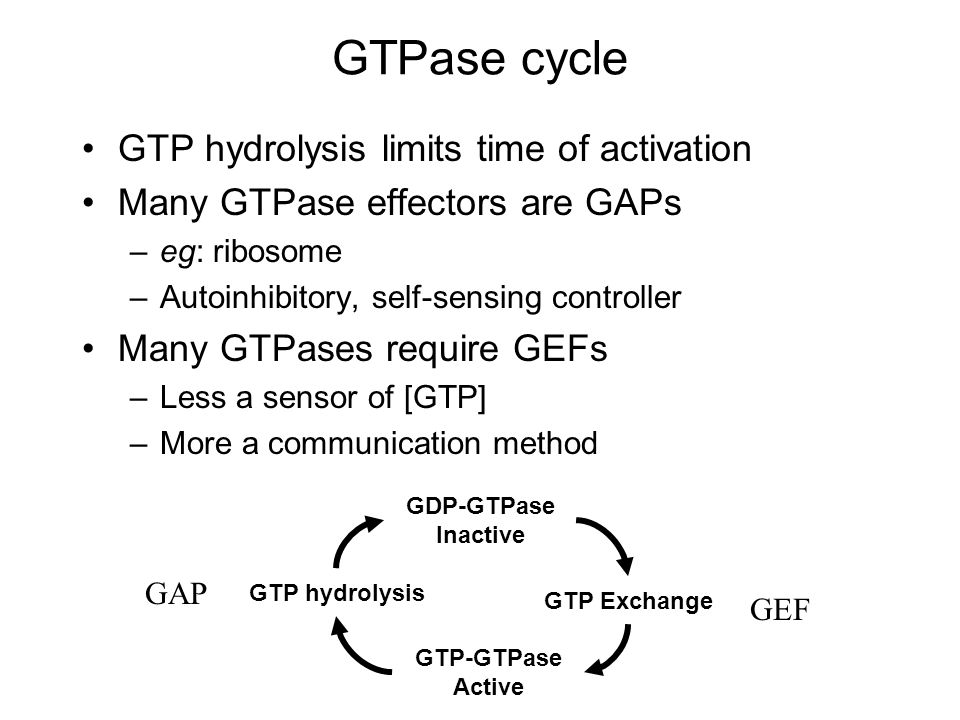 GTPase cycle

• GTP hydrolysis limits time of activation
• Many GTPase effectors are GAPs
 – eg: ribosome
 – Autoinhibitory, self-sensing controller
• Many GTPases require GEFs
 – Less a sensor of [GTP]
 – More a communication method

GDP-GTPase Inactive

GAP GTP hydrolysis

GTP Exchange GEF

GTP-GTPase Active